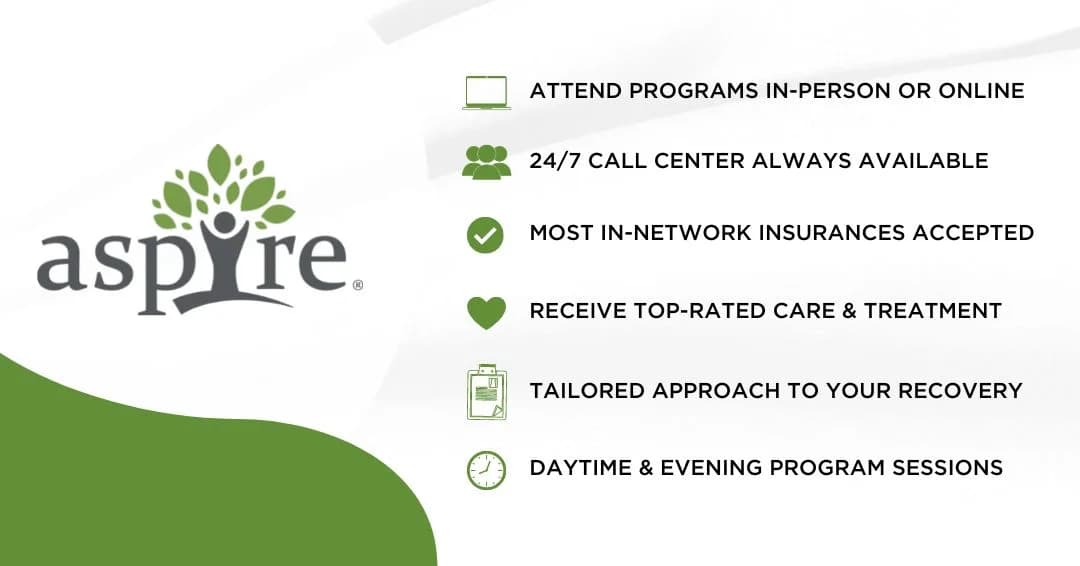 aspire®

ATTEND PROGRAMS IN-PERSON OR ONLINE

24/7 CALL CENTER ALWAYS AVAILABLE

MOST IN-NETWORK INSURANCES ACCEPTED

RECEIVE TOP-RATED CARE & TREATMENT

TAILORED APPROACH TO YOUR RECOVERY

DAYTIME & EVENING PROGRAM SESSIONS